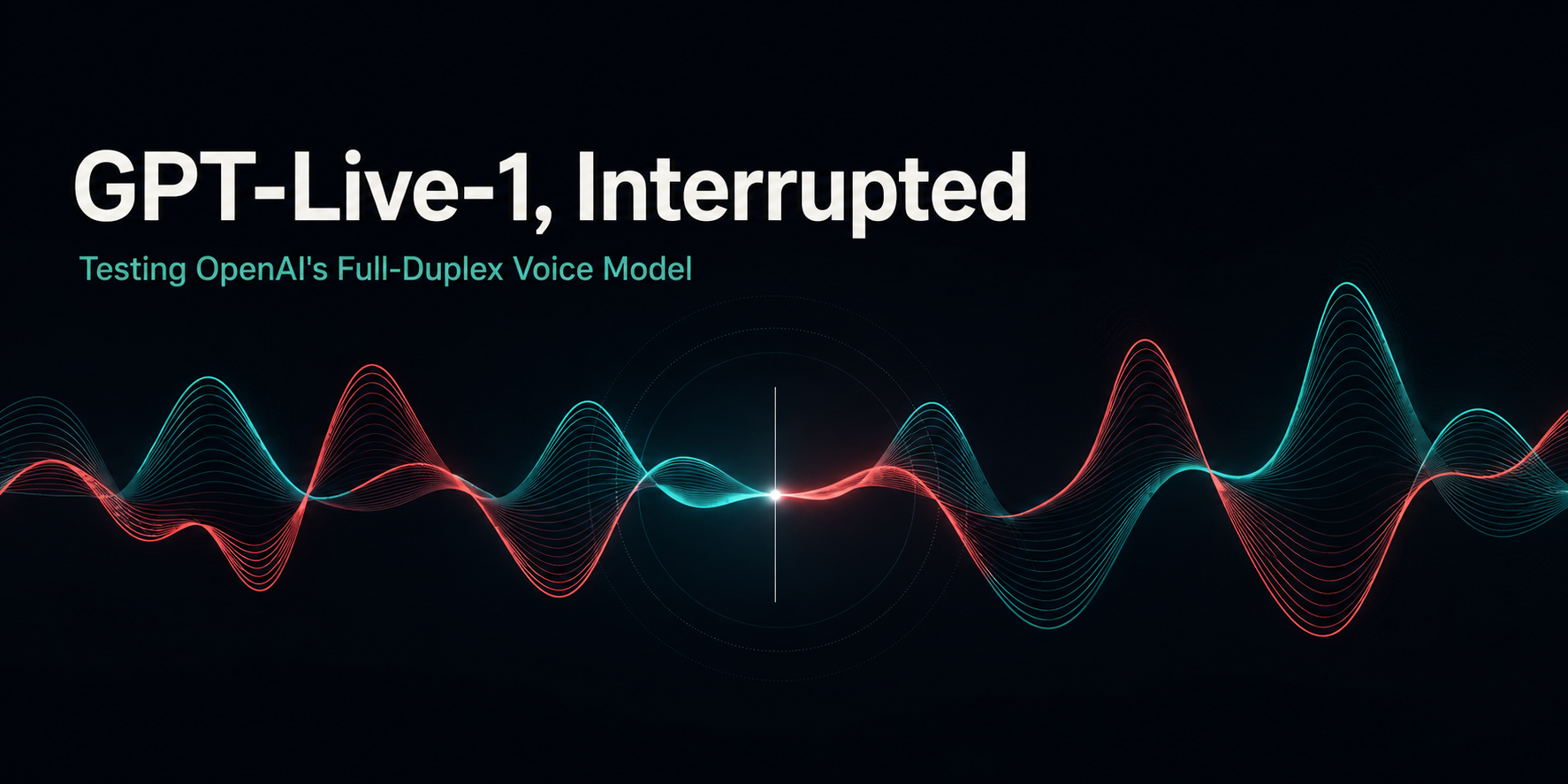 GPT-Live-1, Interrupted

Testing OpenAI's Full-Duplex Voice Model